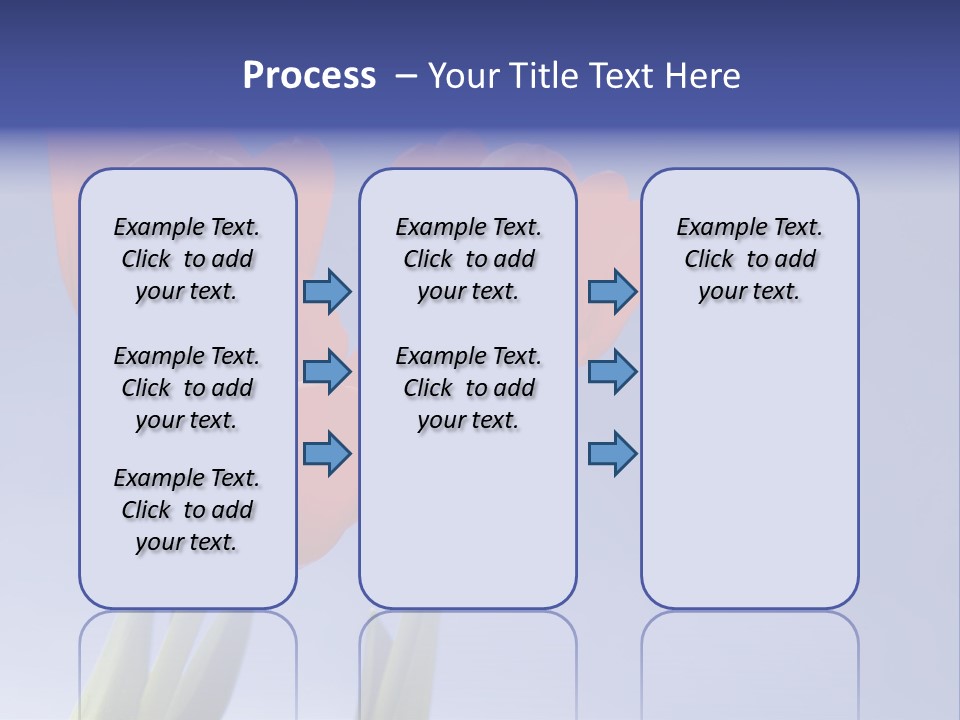 Process – Your Title Text Here

Example Text. Click to add your text.

Example Text. Click to add your text.

Example Text. Click to add your text.

Example Text. Click to add your text.

Example Text. Click to add your text.

Example Text. Click to add your text.